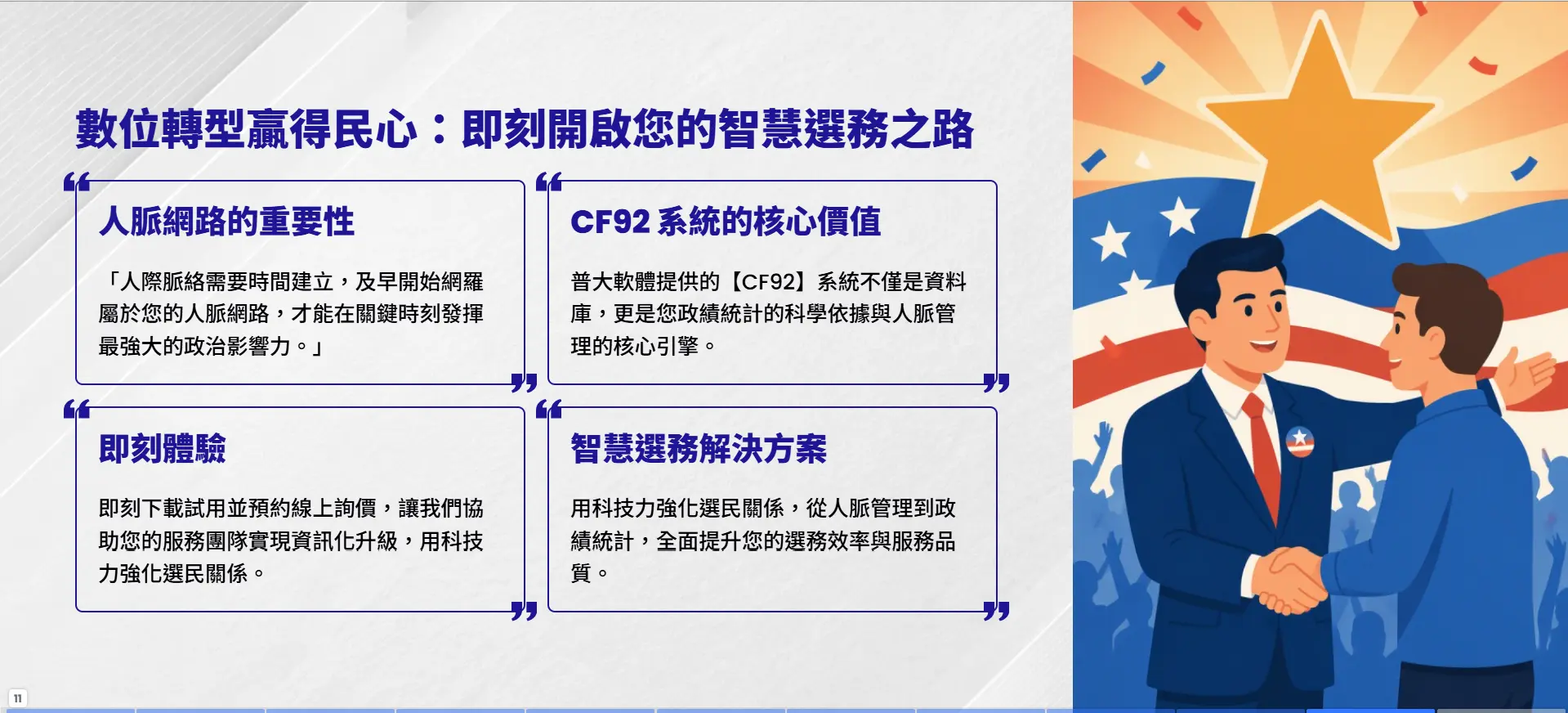 數位轉型贏得民心：即刻開啟您的智慧選務之路

人脈網路的重要性

「人際脈絡需要時間建立，及早開始網羅屬於您的人脈網路，才能在關鍵時刻發揮最強大的政治影響力。」

CF92 系統的核心價值

普大軟體提供的【CF92】系統不僅是資料庫，更是您政績統計的科學依據與人脈管理的核心引擎。

即刻體驗

即刻下載試用並預約線上詢價，讓我們協助您的服務團隊實現資訊化升級，用科技力強化選民關係。

智慧選務解決方案

用科技力強化選民關係，從人脈管理到政績統計，全面提升您的選務效率與服務品質。

11